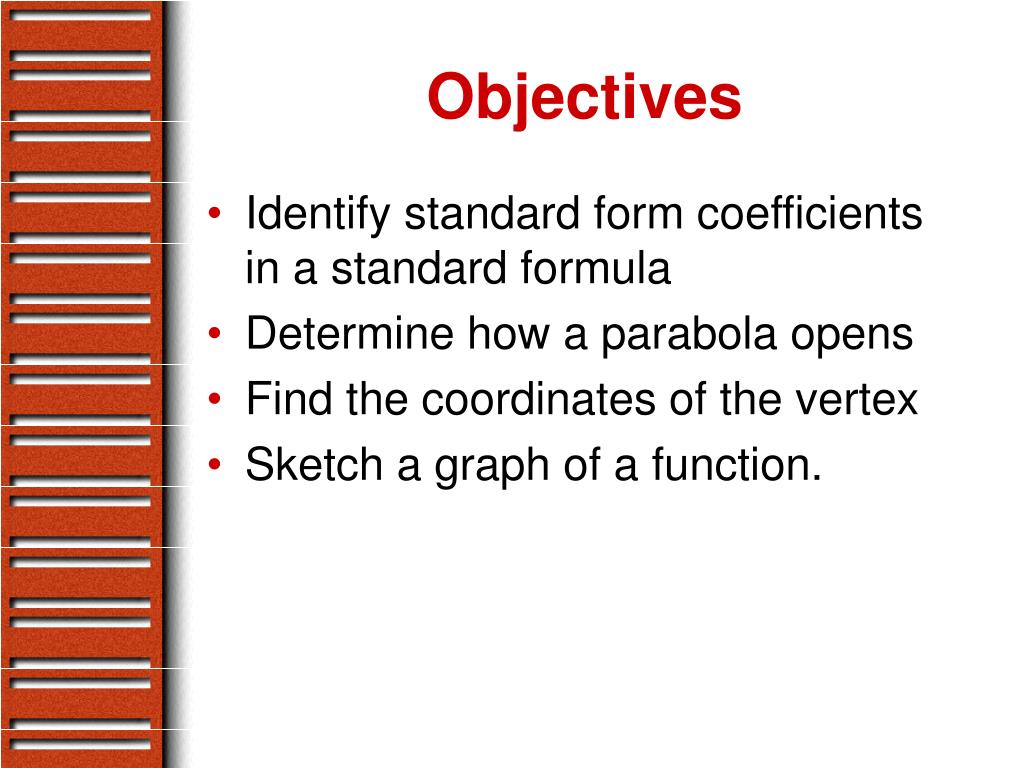 Objectives

• Identify standard form coefficients in a standard formula
• Determine how a parabola opens
• Find the coordinates of the vertex
• Sketch a graph of a function.